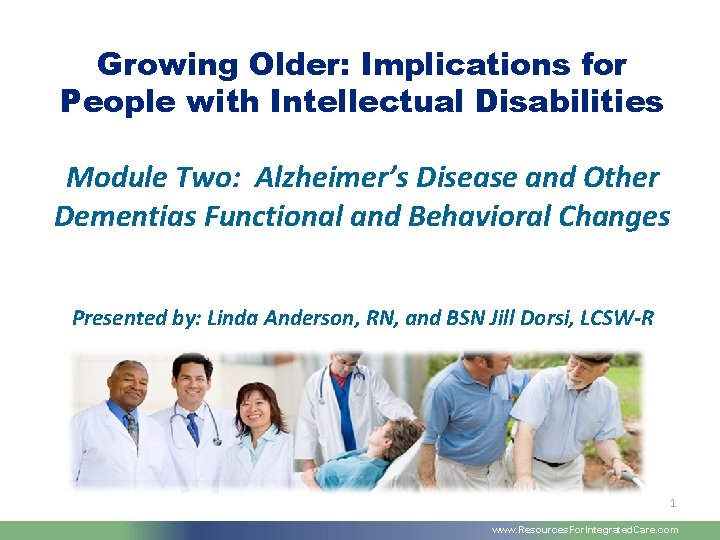 Growing Older: Implications for People with Intellectual Disabilities

Module Two: Alzheimer's Disease and Other Dementias Functional and Behavioral Changes

Presented by: Linda Anderson, RN, and BSN Jill Dorsi, LCSW-R

1

www.ResourcesForIntegratedCare.com